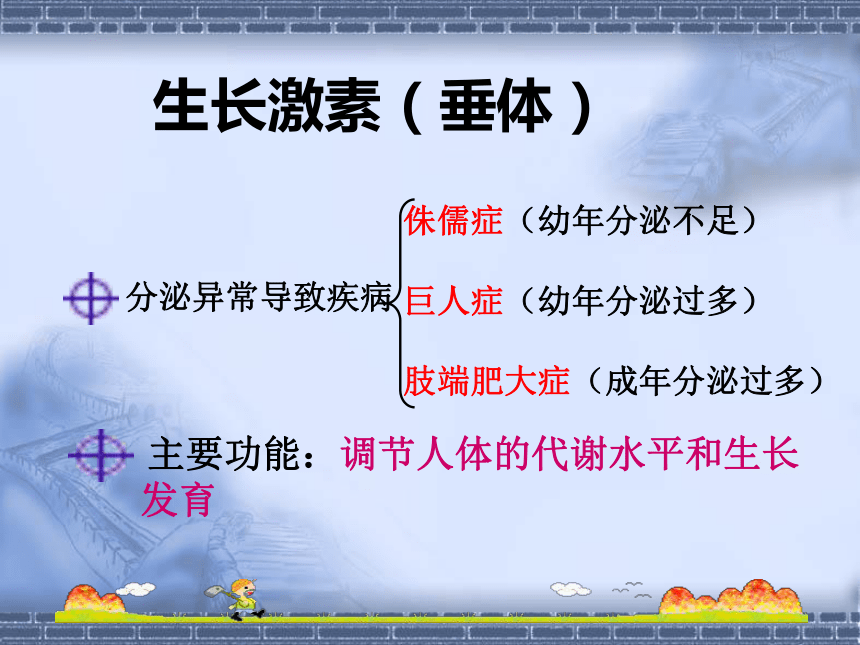 生长激素（垂体）

分泌异常导致疾病

侏儒症（幼年分泌不足）

巨人症（幼年分泌过多）

肢端肥大症（成年分泌过多）

主要功能：调节人体的代谢水平和生长发育